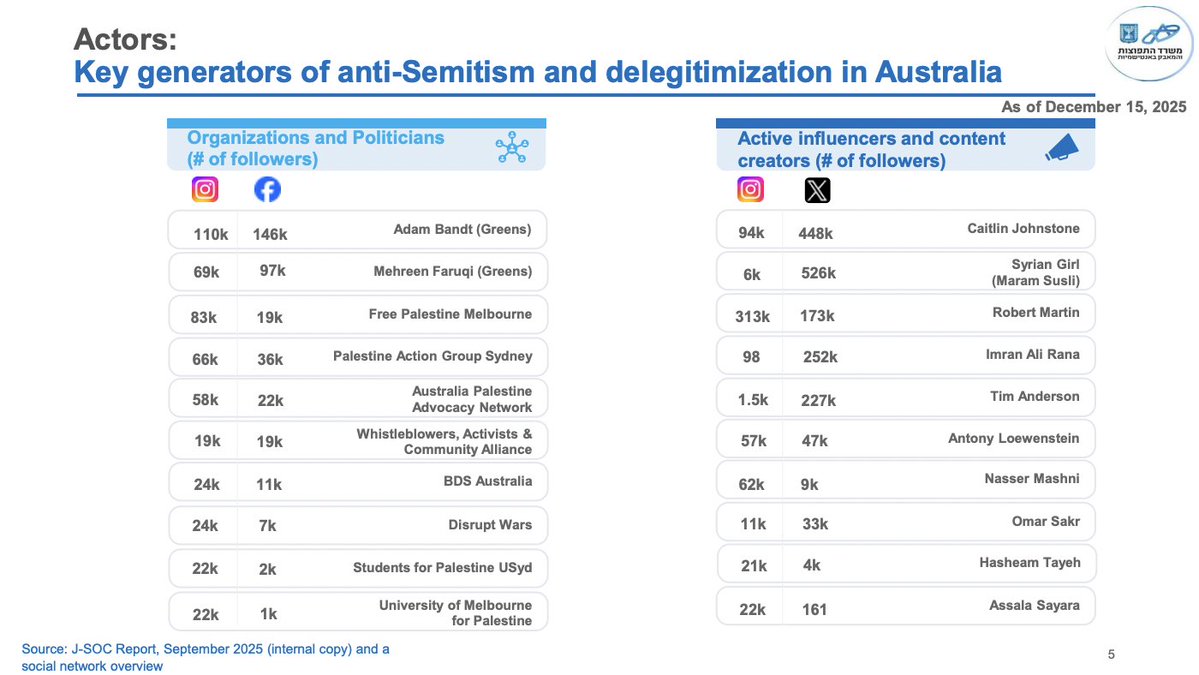 Actors:
Key generators of anti-Semitism and delegitimization in Australia

משרד התפוצות והמאבק באנטישמיות

As of December 15, 2025

Organizations and Politicians (# of followers)

| | | |
|---|---|---|
| 110k | 146k | Adam Bandt (Greens) |
| 69k | 97k | Mehreen Faruqi (Greens) |
| 83k | 19k | Free Palestine Melbourne |
| 66k | 36k | Palestine Action Group Sydney |
| 58k | 22k | Australia Palestine Advocacy Network |
| 19k | 19k | Whistleblowers, Activists & Community Alliance |
| 24k | 11k | BDS Australia |
| 24k | 7k | Disrupt Wars |
| 22k | 2k | Students for Palestine USyd |
| 22k | 1k | University of Melbourne for Palestine |

Active influencers and content creators (# of followers)

| | | |
|---|---|---|
| 94k | 448k | Caitlin Johnstone |
| 6k | 526k | Syrian Girl (Maram Susli) |
| 313k | 173k | Robert Martin |
| 98 | 252k | Imran Ali Rana |
| 1.5k | 227k | Tim Anderson |
| 57k | 47k | Antony Loewenstein |
| 62k | 9k | Nasser Mashni |
| 11k | 33k | Omar Sakr |
| 21k | 4k | Hasheam Tayeh |
| 22k | 161 | Assala Sayara |

Source: J-SOC Report, September 2025 (internal copy) and a social network overview

5